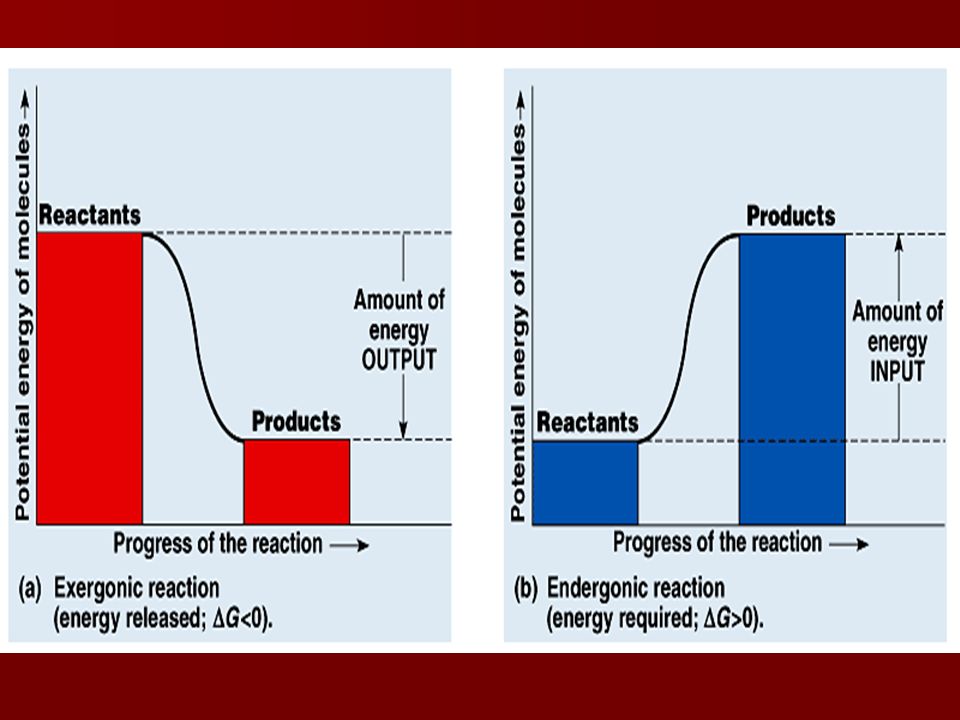 Potential energy of molecules →

Reactants

Amount of energy OUTPUT

Products

Progress of the reaction →

(a) Exergonic reaction (energy released; $\Delta G<0$).

Potential energy of molecules →

Products

Amount of energy INPUT

Reactants

Progress of the reaction →

(b) Endergonic reaction (energy required; $\Delta G>0$).